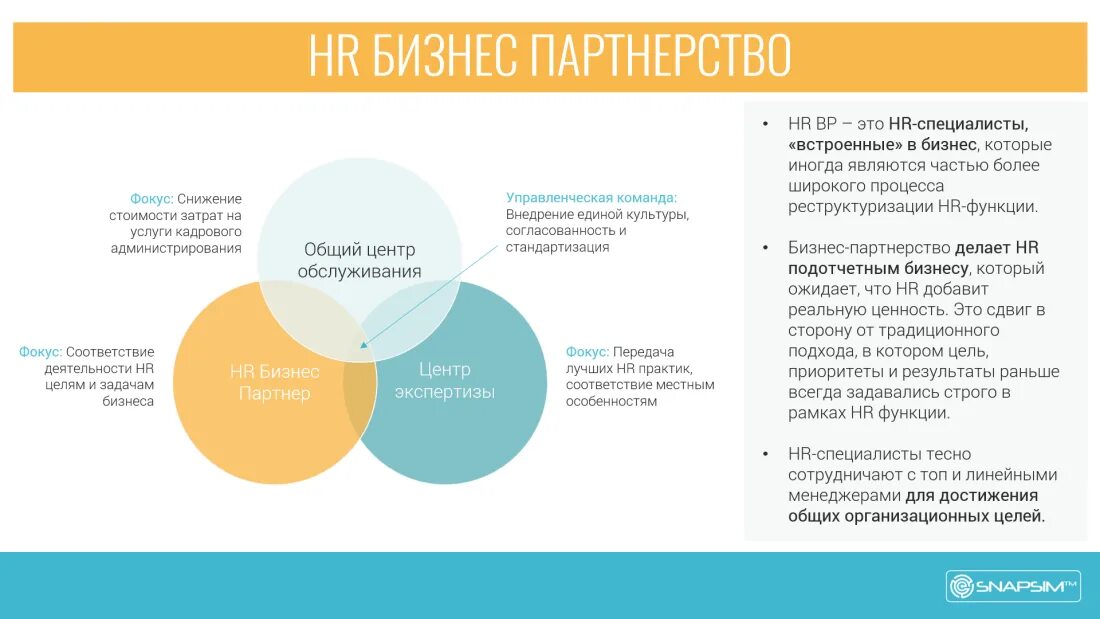 HR БИЗНЕС ПАРТНЕРСТВО

Фокус: Снижение стоимости затрат на услуги кадрового администрирования

Общий центр обслуживания

Управленческая команда: Внедрение единой культуры, согласованность и стандартизация

Фокус: Соответствие деятельности HR целям и задачам бизнеса

HR Бизнес Партнер

Центр экспертизы

Фокус: Передача лучших HR практик, соответствие местным особенностям

• HR BP – это HR-специалисты, «встроенные» в бизнес, которые иногда являются частью более широкого процесса реструктуризации HR-функции.

• Бизнес-партнерство делает HR подотчетным бизнесу, который ожидает, что HR добавит реальную ценность. Это сдвиг в сторону от традиционного подхода, в котором цель, приоритеты и результаты раньше всегда задавались строго в рамках HR функции.

• HR-специалисты тесно сотрудничают с топ и линейными менеджерами для достижения общих организационных целей.

SNAPSIM™